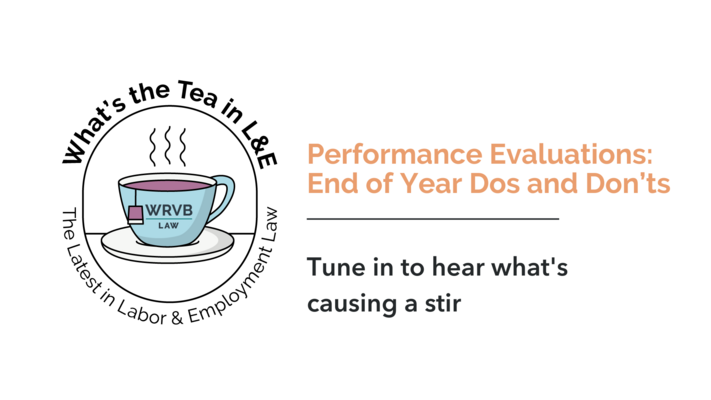 What's the Tea in L&E

WRVB
LAW

The Latest in Labor & Employment Law

Performance Evaluations: End of Year Dos and Don'ts

Tune in to hear what's causing a stir